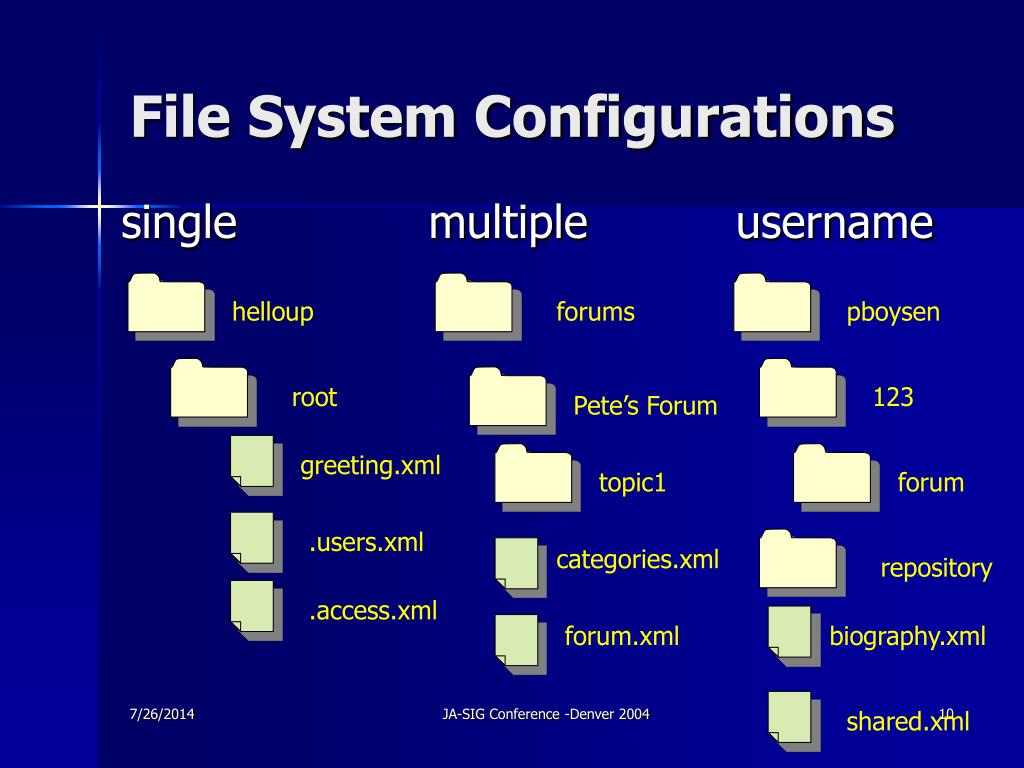 File System Configurations

single

helloup

root

greeting.xml

.users.xml

.access.xml

multiple

forums

Pete's Forum

topic1

categories.xml

forum.xml

username

pboysen

123

forum

repository

biography.xml

shared.xml

7/26/2014

JA-SIG Conference -Denver 2004

10